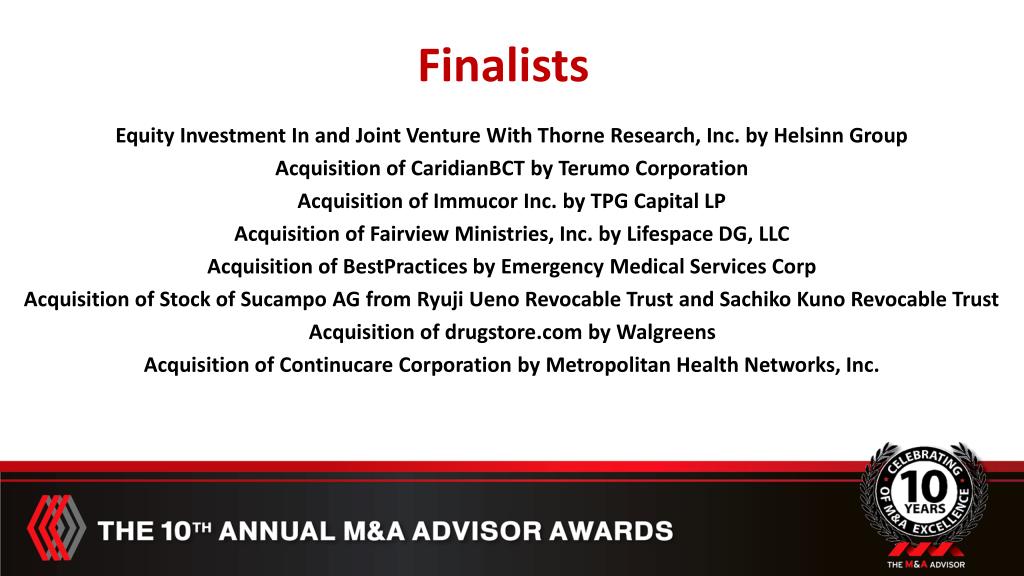 Finalists

Equity Investment In and Joint Venture With Thorne Research, Inc. by Helsinn Group
Acquisition of CaridianBCT by Terumo Corporation
Acquisition of Immucor Inc. by TPG Capital LP
Acquisition of Fairview Ministries, Inc. by Lifespace DG, LLC
Acquisition of BestPractices by Emergency Medical Services Corp
Acquisition of Stock of Sucampo AG from Ryuji Ueno Revocable Trust and Sachiko Kuno Revocable Trust
Acquisition of drugstore.com by Walgreens
Acquisition of Continucare Corporation by Metropolitan Health Networks, Inc.

THE 10TH ANNUAL M&A ADVISOR AWARDS

CELEBRATING 10 YEARS OF M&A EXCELLENCE

THE M&A ADVISOR